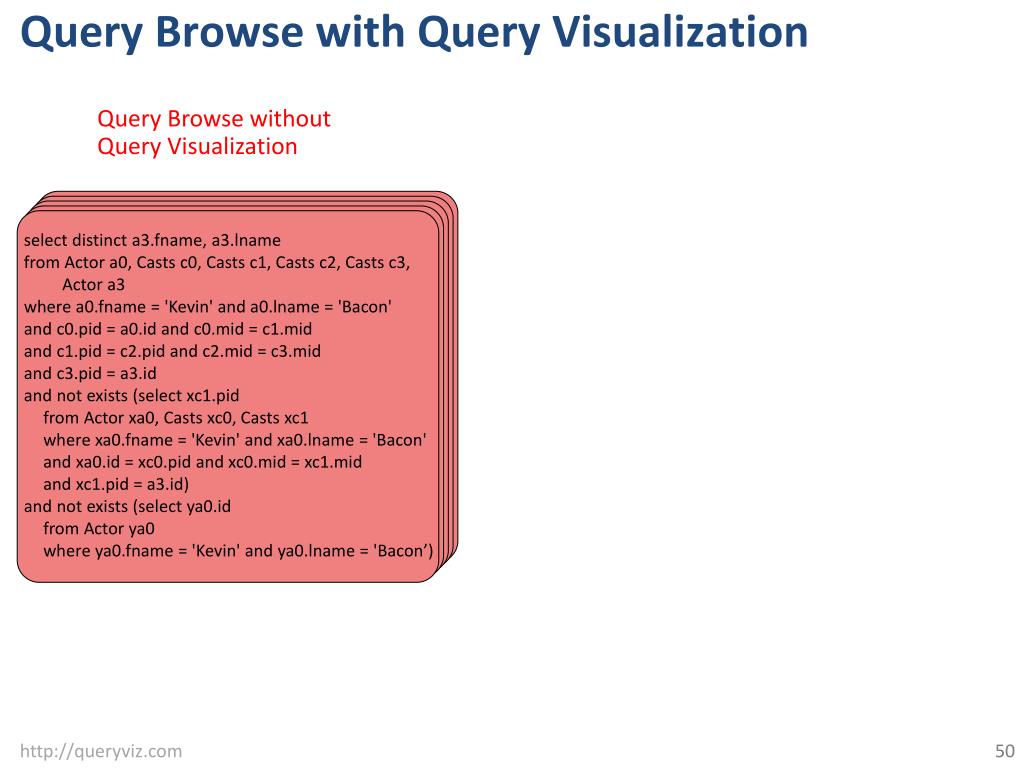 Query Browse with Query Visualization

Query Browse without Query Visualization

select distinct a3.fname, a3.lname
from Actor a0, Casts c0, Casts c1, Casts c2, Casts c3, Actor a3
where a0.fname = 'Kevin' and a0.lname = 'Bacon'
and c0.pid = a0.id and c0.mid = c1.mid
and c1.pid = c2.pid and c2.mid = c3.mid
and c3.pid = a3.id
and not exists (select xc1.pid
from Actor xa0, Casts xc0, Casts xc1
where xa0.fname = 'Kevin' and xa0.lname = 'Bacon'
and xa0.id = xc0.pid and xc0.mid = xc1.mid
and xc1.pid = a3.id)
and not exists (select ya0.id
from Actor ya0
where ya0.fname = 'Kevin' and ya0.lname = 'Bacon’)

http://queryviz.com

50